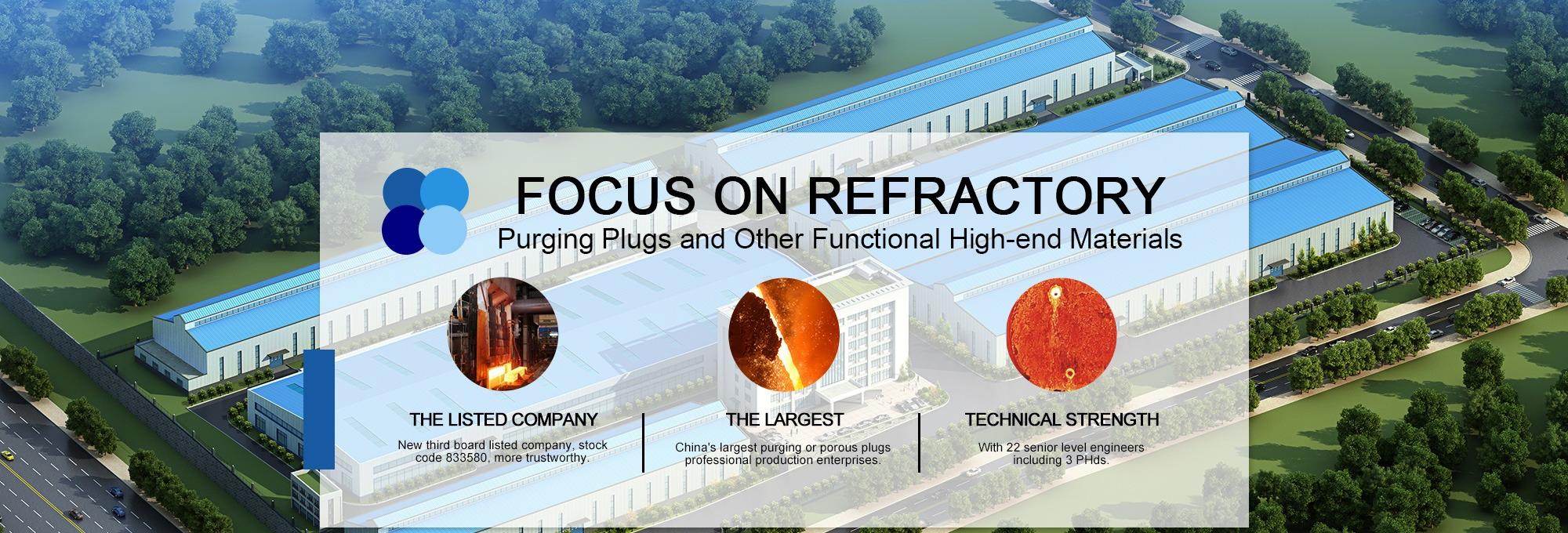 FOCUS ON REFRACTORY
Purging Plugs and Other Functional High-end Materials

THE LISTED COMPANY
New third board listed company, stock code 833580, more trustworthy.

THE LARGEST
China's largest purging or porous plugs professional production enterprises.

TECHNICAL STRENGTH
With 22 senior level engineers including 3 PHds.